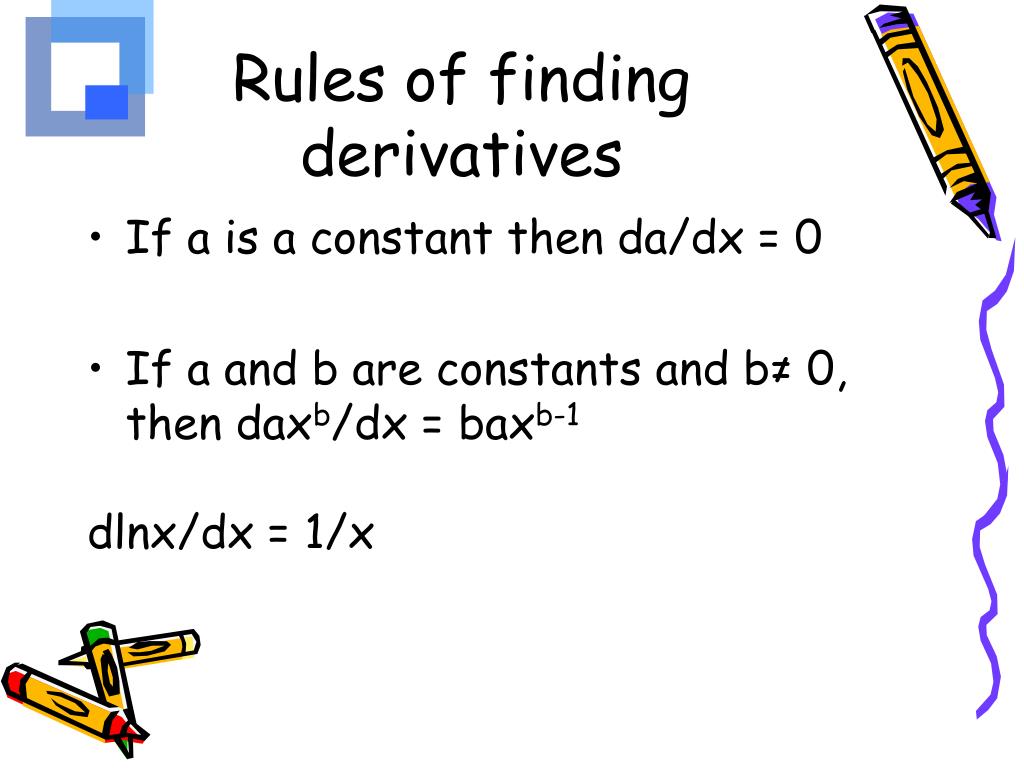 Rules of finding derivatives

• If a is a constant then da/dx = 0

• If a and b are constants and b≠ 0, then $dax^b/dx = bax^{b-1}$

dlnx/dx = 1/x